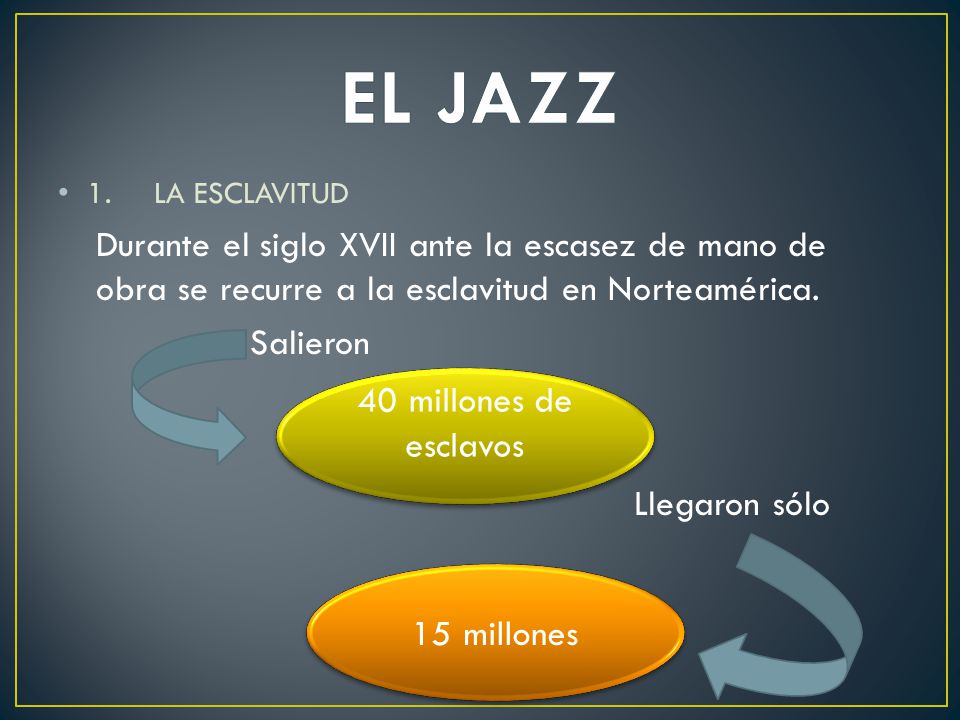 EL JAZZ

• 1. LA ESCLAVITUD

Durante el siglo XVII ante la escasez de mano de obra se recurre a la esclavitud en Norteamérica.

Salieron

40 millones de esclavos

Llegaron sólo

15 millones